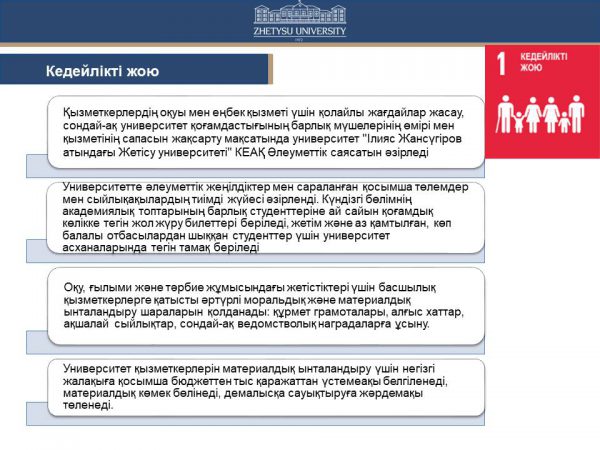 ZHETYSU UNIVERSITY

Кедейлікті жою

1 КЕДЕЙЛІКТІ ЖОЮ

Қызметкерлердің оқуы мен еңбек қызметі үшін қолайлы жағдайлар жасау, сондай-ақ университет қоғамдастығының барлық мүшелерінің өмірі мен қызметінің сапасын жақсарту мақсатында университет "Ілияс Жансүгіров атындағы Жетісу университеті" КЕАҚ Әлеуметтік саясатын әзірледі

Университетте әлеуметтік жеңілдіктер мен сараланған қосымша төлемдер мен сыйлықақылардың тиімді жүйесі әзірленді. Күндізгі бөлімнің академиялық топтарының барлық студенттеріне ай сайын қоғамдық көлікке тегін жол жүру билеттері беріледі, жетім және аз қамтылған, көп балалы отбасылардан шыққан студенттер үшін университет асханаларында тегін тамақ беріледі

Оқу, ғылыми және тәрбие жұмысындағы жетістіктері үшін басшылық қызметкерлерге қатысты әртүрлі моральдық және материалдық ынталандыру шараларын қолданады: құрмет грамоталары, алғыс хаттар, ақшалай сыйлықтар, сондай-ақ ведомстволық наградаларға ұсыну.

Университет қызметкерлерін материалдық ынталандыру үшін негізгі жалақыға қосымша бюджеттен тыс қаражаттан үстемеақы белгіленеді, материалдық көмек бөлінеді, демалысқа сауықтыруға жәрдемақы төленеді.